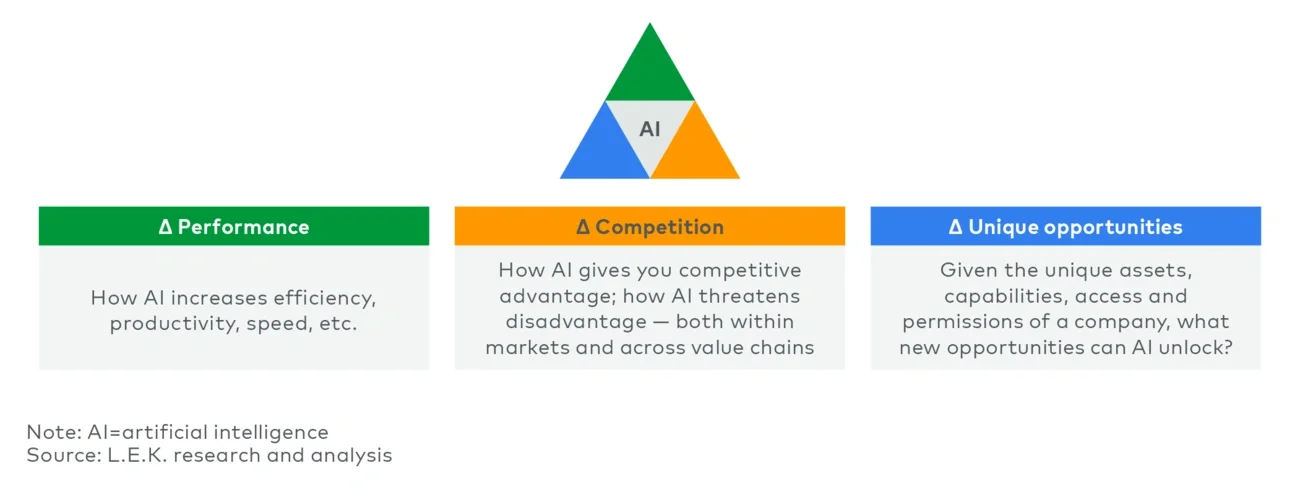 AI

Δ Performance

How AI increases efficiency, productivity, speed, etc.

Δ Competition

How AI gives you competitive advantage; how AI threatens disadvantage — both within markets and across value chains

Δ Unique opportunities

Given the unique assets, capabilities, access and permissions of a company, what new opportunities can AI unlock?

Note: AI=artificial intelligence
Source: L.E.K. research and analysis